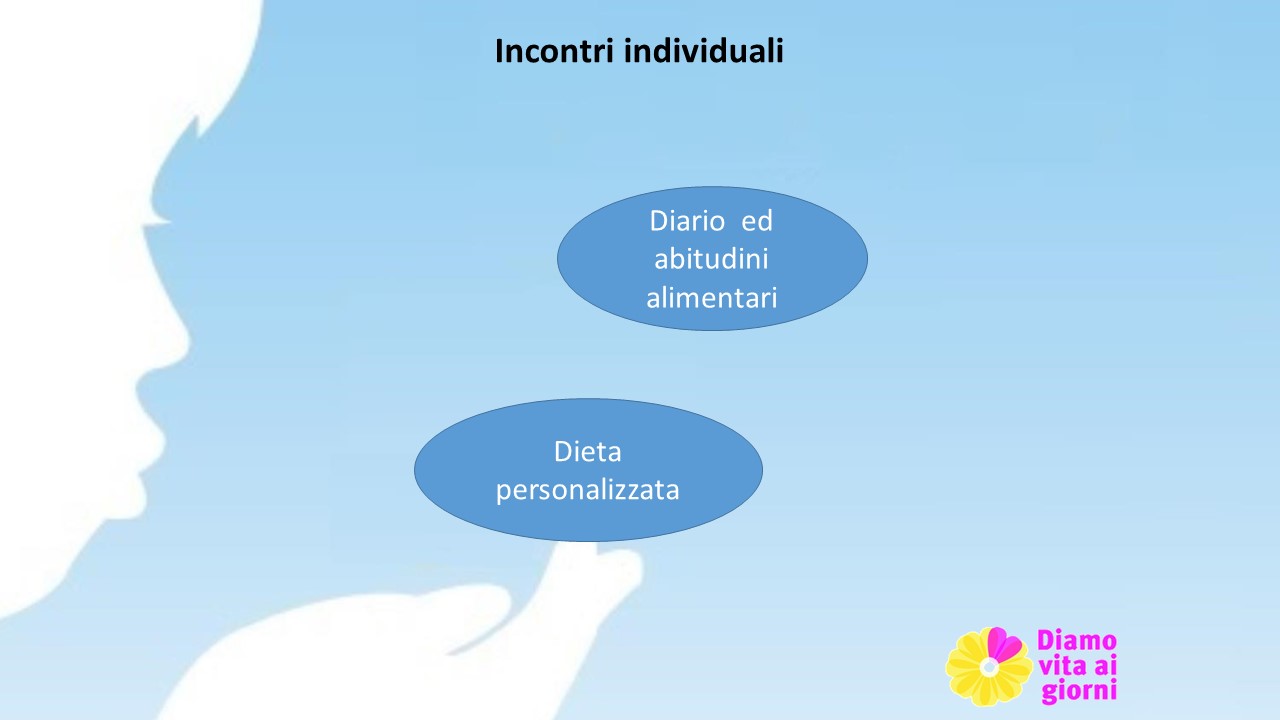 Incontri individuali

Diario ed abitudini alimentari

Dieta personalizzata

Diamo vita ai giorni